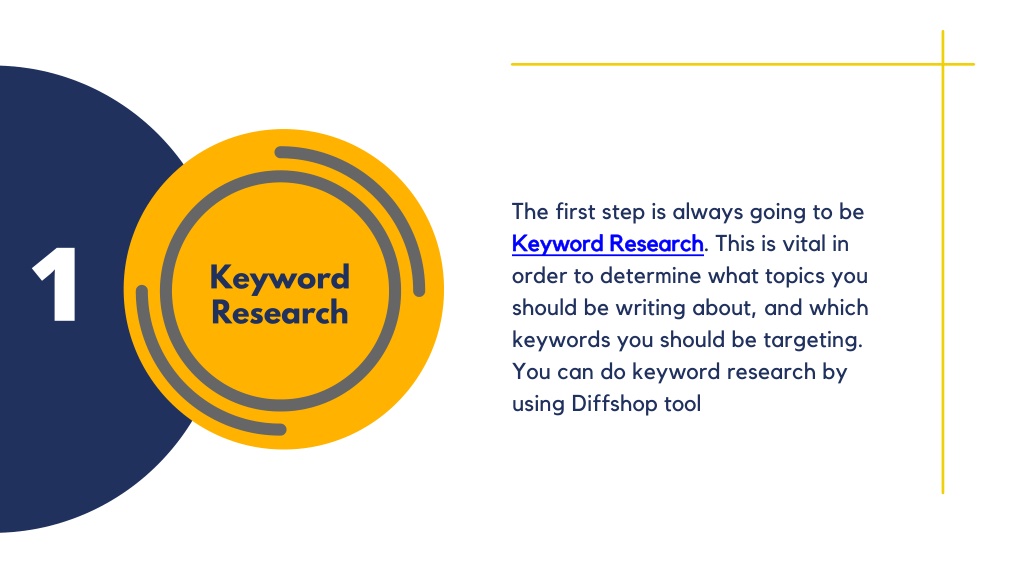 1

Keyword Research

The first step is always going to be Keyword Research. This is vital in order to determine what topics you should be writing about, and which keywords you should be targeting. You can do keyword research by using Diffshop tool